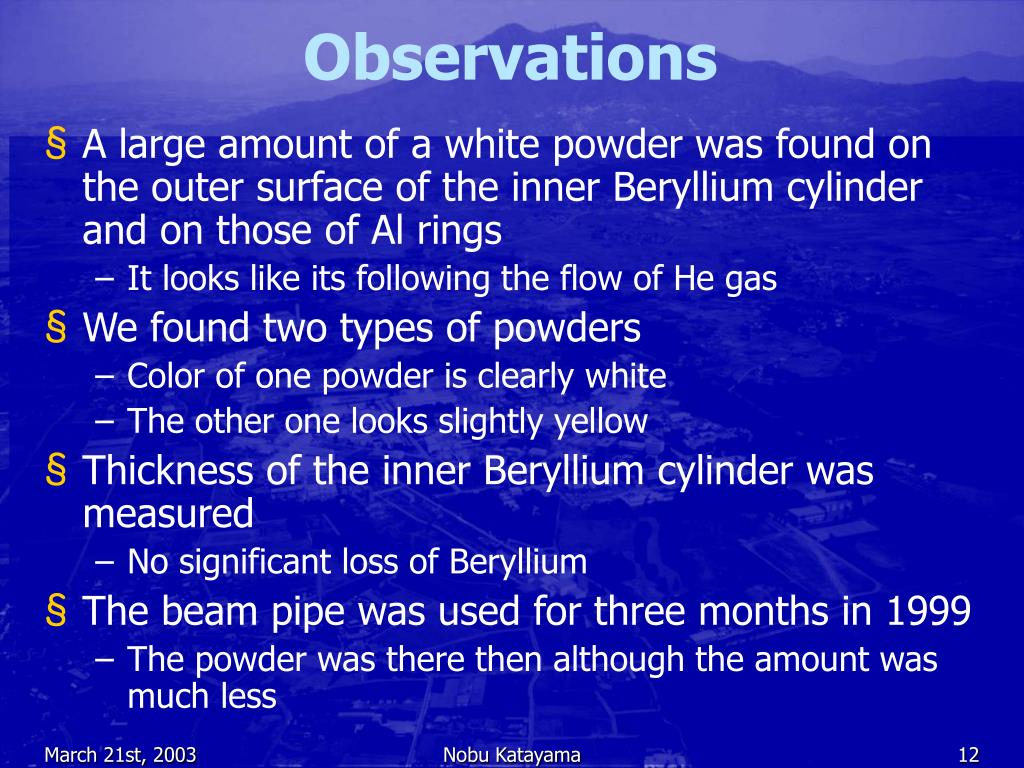 Observations

§ A large amount of a white powder was found on the outer surface of the inner Beryllium cylinder and on those of Al rings

– It looks like its following the flow of He gas

§ We found two types of powders

– Color of one powder is clearly white

– The other one looks slightly yellow

§ Thickness of the inner Beryllium cylinder was measured

– No significant loss of Beryllium

§ The beam pipe was used for three months in 1999

– The powder was there then although the amount was much less

March 21st, 2003

Nobu Katayama

12